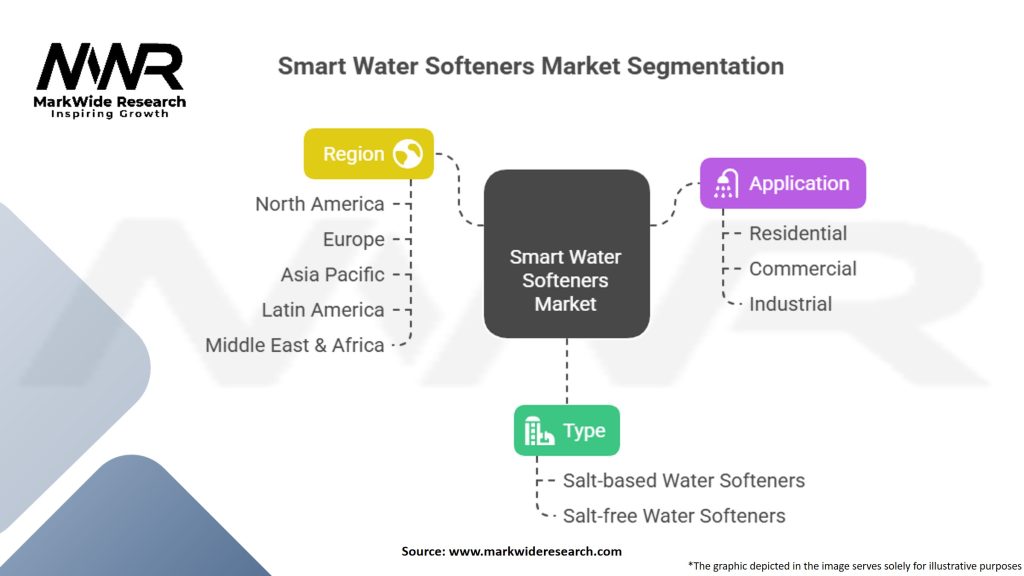 MWR
MarkWide Research
Inspiring Growth

Smart Water Softeners Market Segmentation

Region
North America
Europe
Asia Pacific
Latin America
Middle East & Africa

Smart Water Softeners Market

Application
Residential
Commercial
Industrial

Type
Salt-based Water Softeners
Salt-free Water Softeners

Source: www.markwideresearch.com

*The graphic depicted in the image serves solely for illustrative purposes